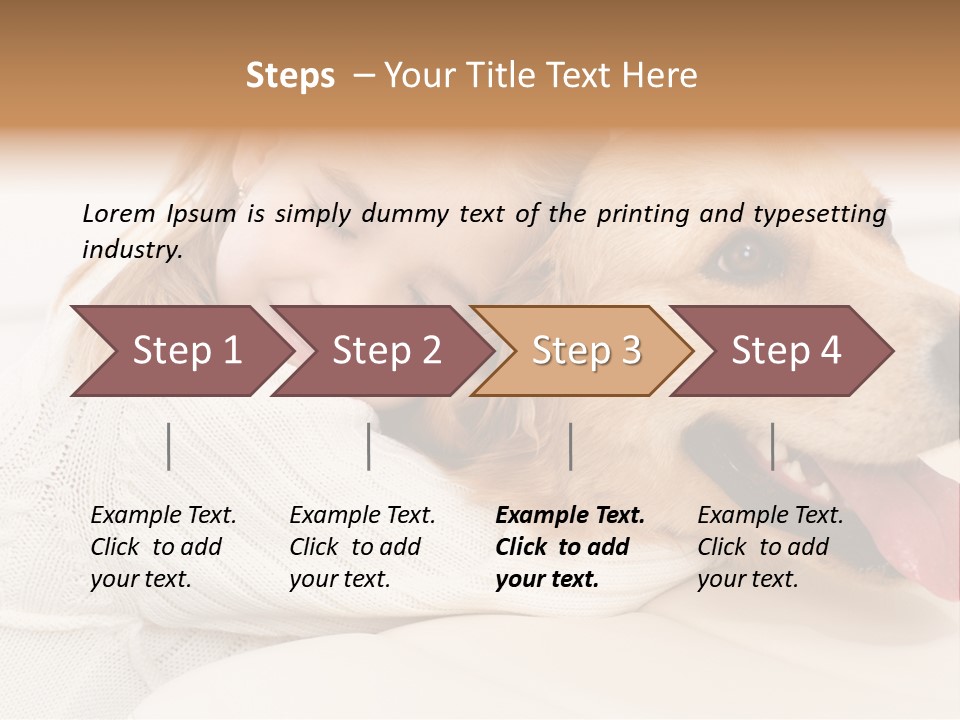 Steps – Your Title Text Here

Lorem Ipsum is simply dummy text of the printing and typesetting industry.

Step 1

Step 2

Step 3

Step 4

Example Text. Click to add your text.

Example Text. Click to add your text.

Example Text. Click to add your text.

Example Text. Click to add your text.